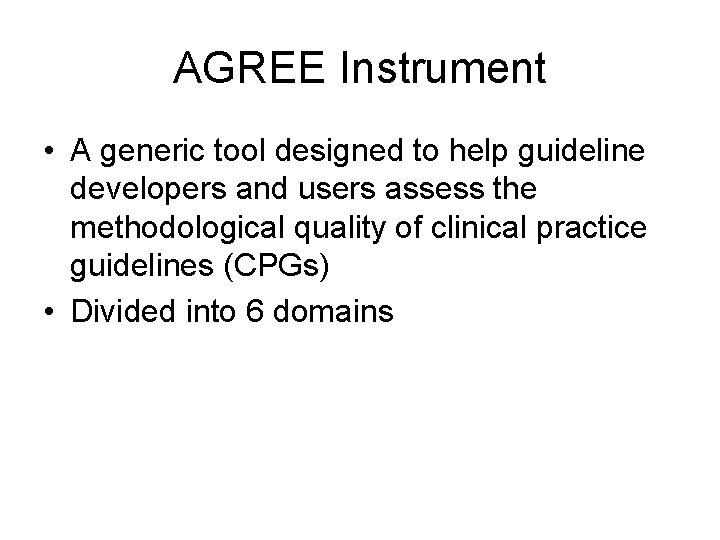 AGREE Instrument

• A generic tool designed to help guideline developers and users assess the methodological quality of clinical practice guidelines (CPGs)
• Divided into 6 domains